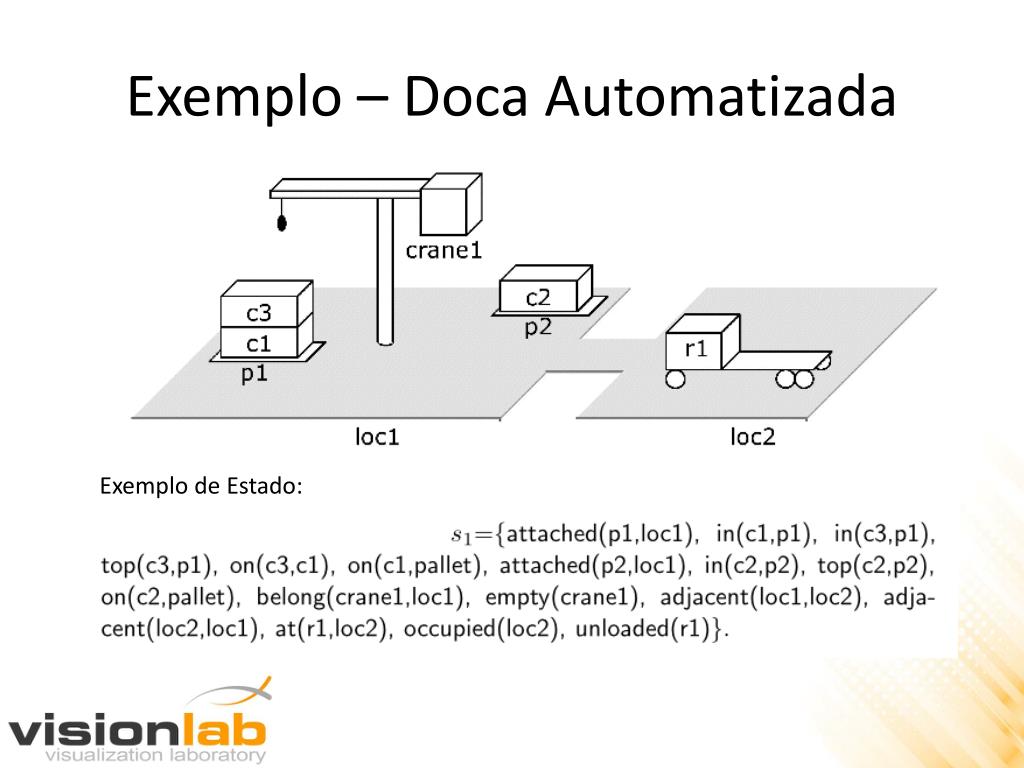 Exemplo – Doca Automatizada

crane1
c3
c1
p1
c2
p2
r1
loc1
loc2

Exemplo de Estado:

$s_1$={attached(p1,loc1), in(c1,p1), in(c3,p1), top(c3,p1), on(c3,c1), on(c1,pallet), attached(p2,loc1), in(c2,p2), top(c2,p2), on(c2,pallet), belong(crane1,loc1), empty(crane1), adjacent(loc1,loc2), adjacent(loc2,loc1), at(r1,loc2), occupied(loc2), unloaded(r1)}.

visionlab
visualization laboratory